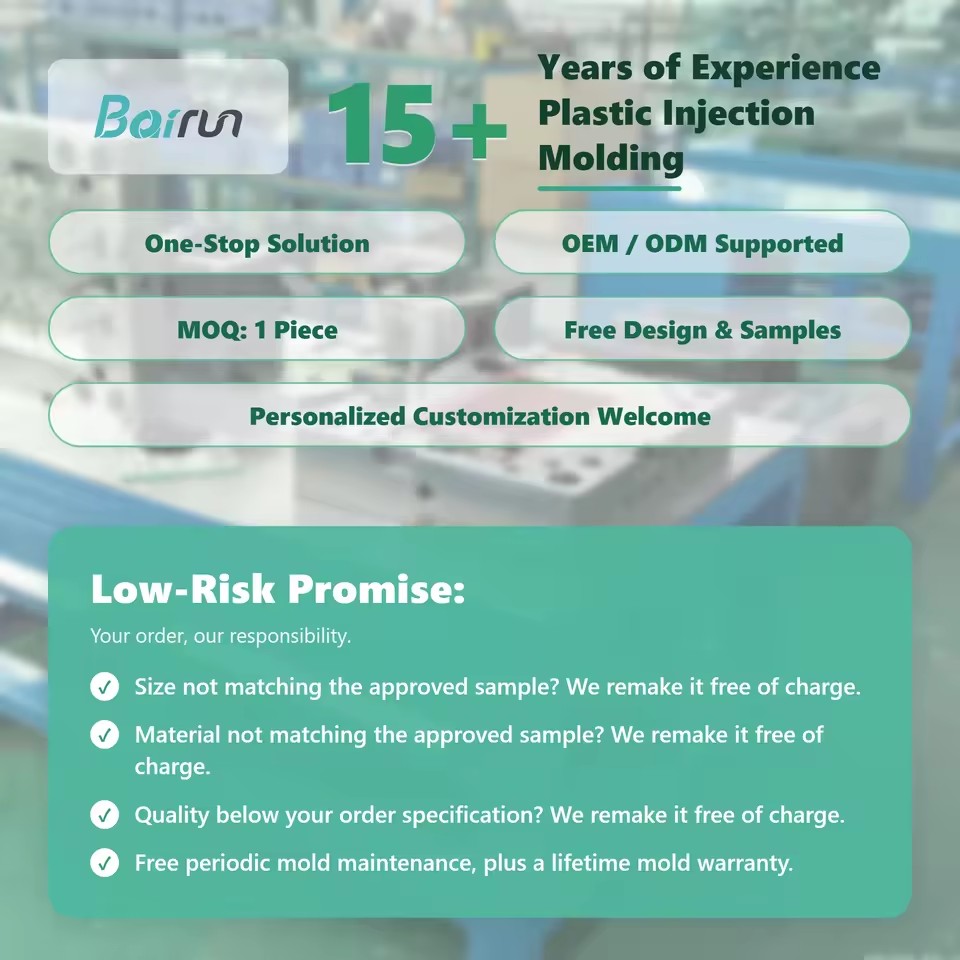 Bairun

15+

Years of Experience
Plastic Injection Molding

One-Stop Solution

OEM / ODM Supported

MOQ: 1 Piece

Free Design & Samples

Personalized Customization Welcome

Low-Risk Promise:

Your order, our responsibility.

Size not matching the approved sample? We remake it free of charge.

Material not matching the approved sample? We remake it free of charge.

Quality below your order specification? We remake it free of charge.

Free periodic mold maintenance, plus a lifetime mold warranty.